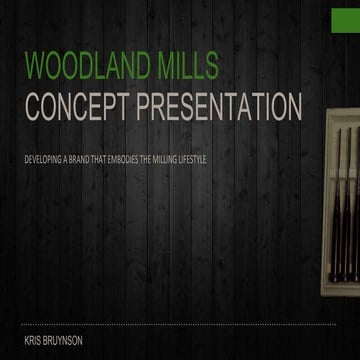 WOODLAND MILLS
CONCEPT PRESENTATION

DEVELOPING A BRAND THAT EMBODIES THE MILLING LIFESTYLE

KRIS BRUYNSON